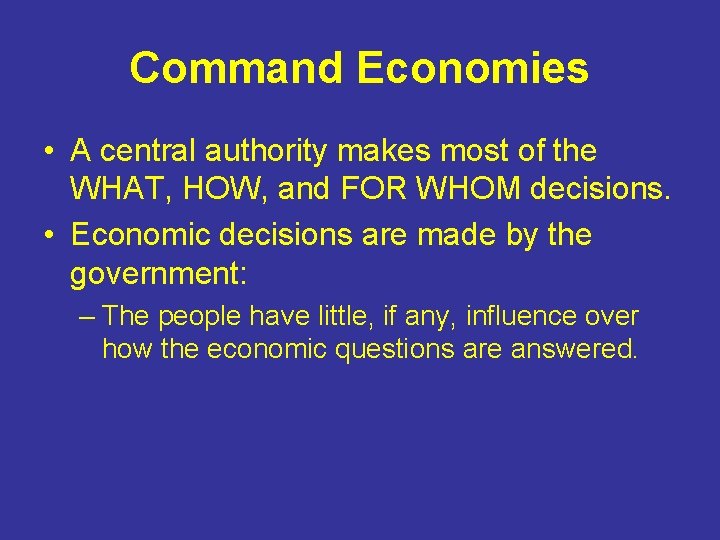 Command Economies

• A central authority makes most of the WHAT, HOW, and FOR WHOM decisions.
• Economic decisions are made by the government:
– The people have little, if any, influence over how the economic questions are answered.